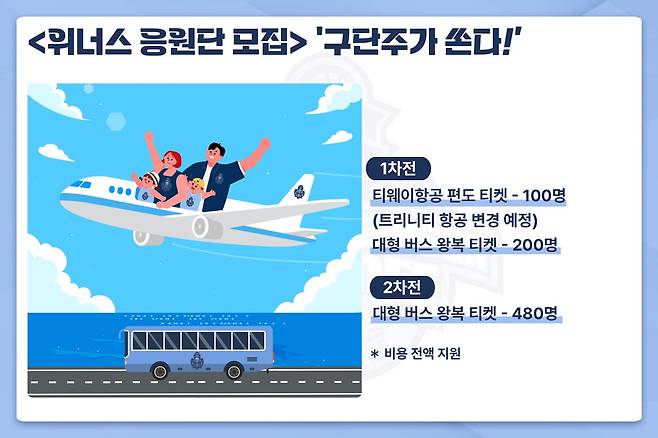 <위너스 응원단 모집> '구단주가 쏜다!'

1차전
티웨이항공 편도 티켓 - 100명
(트리니티 항공 변경 예정)
대형 버스 왕복 티켓 - 200명

2차전
대형 버스 왕복 티켓 - 480명

* 비용 전액 지원